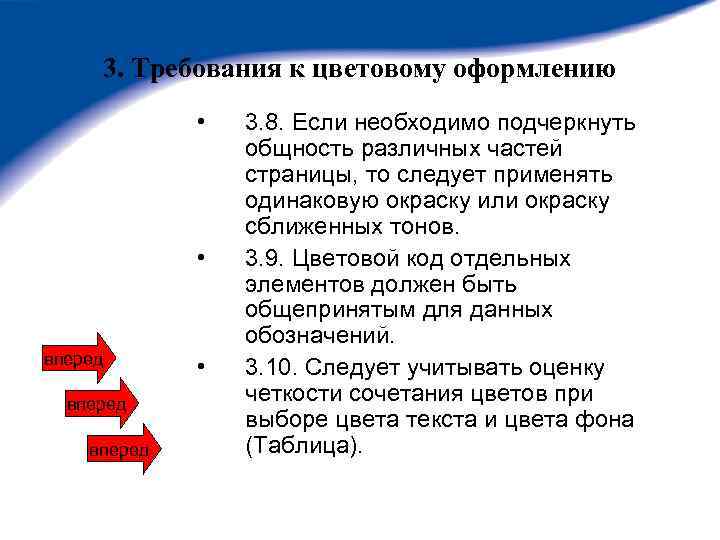 3. Требования к цветовому оформлению

• 3.8. Если необходимо подчеркнуть общность различных частей страницы, то следует применять одинаковую окраску или окраску сближенных тонов.

• 3.9. Цветовой код отдельных элементов должен быть общепринятым для данных обозначений.

• 3.10. Следует учитывать оценку четкости сочетания цветов при выборе цвета текста и цвета фона (Таблица).

вперед

вперед

вперед